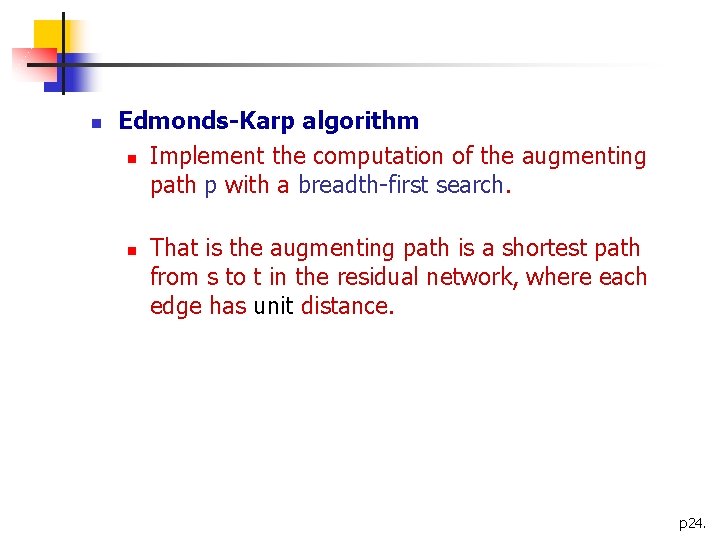 Edmonds-Karp algorithm

Implement the computation of the augmenting path p with a breadth-first search.

That is the augmenting path is a shortest path from s to t in the residual network, where each edge has unit distance.

p24.